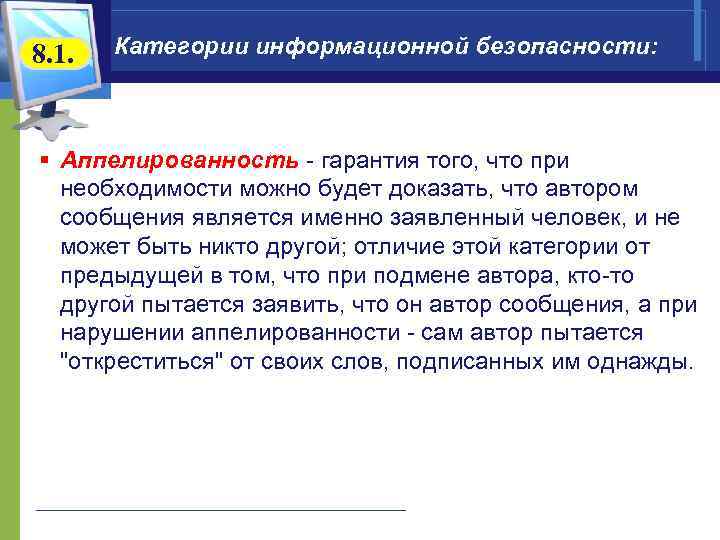 8.1.

Категории информационной безопасности:

▪ Аппелированность - гарантия того, что при необходимости можно будет доказать, что автором сообщения является именно заявленный человек, и не может быть никто другой; отличие этой категории от предыдущей в том, что при подмене автора, кто-то другой пытается заявить, что он автор сообщения, а при нарушении аппелированности - сам автор пытается "откреститься" от своих слов, подписанных им однажды.